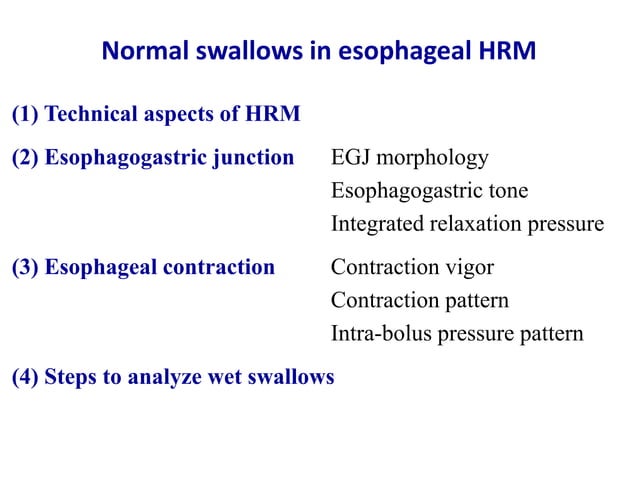 Normal swallows in esophageal HRM

(1) Technical aspects of HRM

(2) Esophagogastric junction

EGJ morphology
Esophagogastric tone
Integrated relaxation pressure

(3) Esophageal contraction

Contraction vigor
Contraction pattern
Intra-bolus pressure pattern

(4) Steps to analyze wet swallows